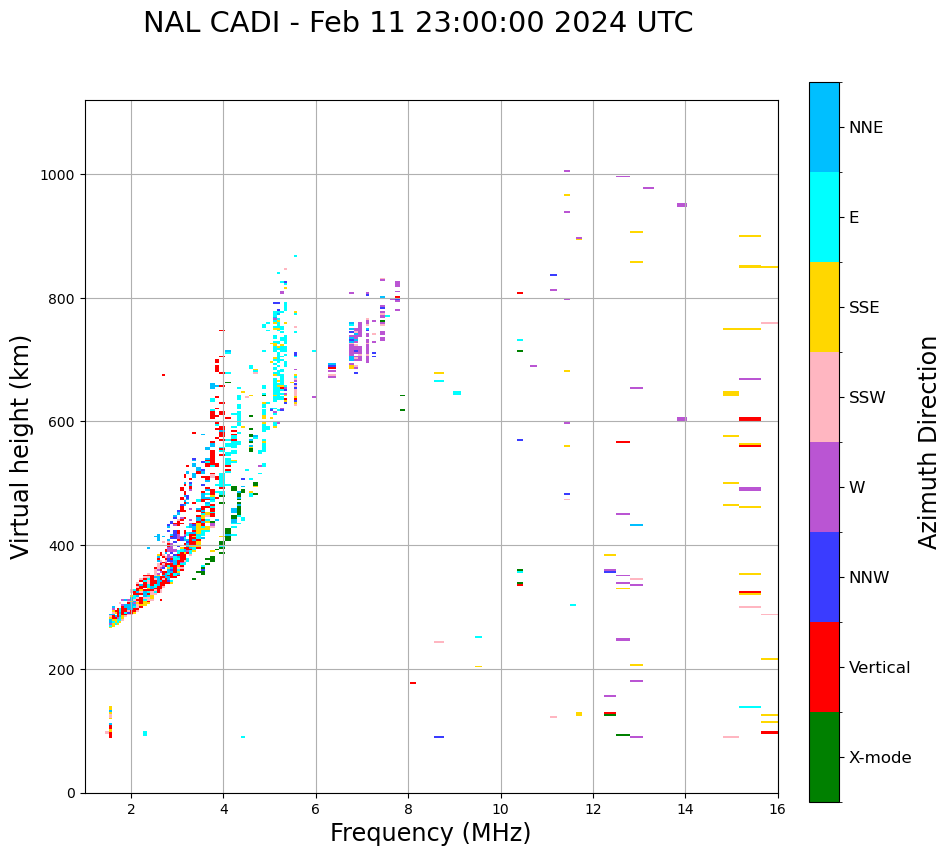 NAL CADI - Feb 11 23:00:00 2024 UTC

Virtual height (km)

1000
800
600
400
200
0

2
4
6
8
10
12
14
16

Frequency (MHz)

NNE
E
SSE
SSW
W
NNW
Vertical
X-mode

Azimuth Direction